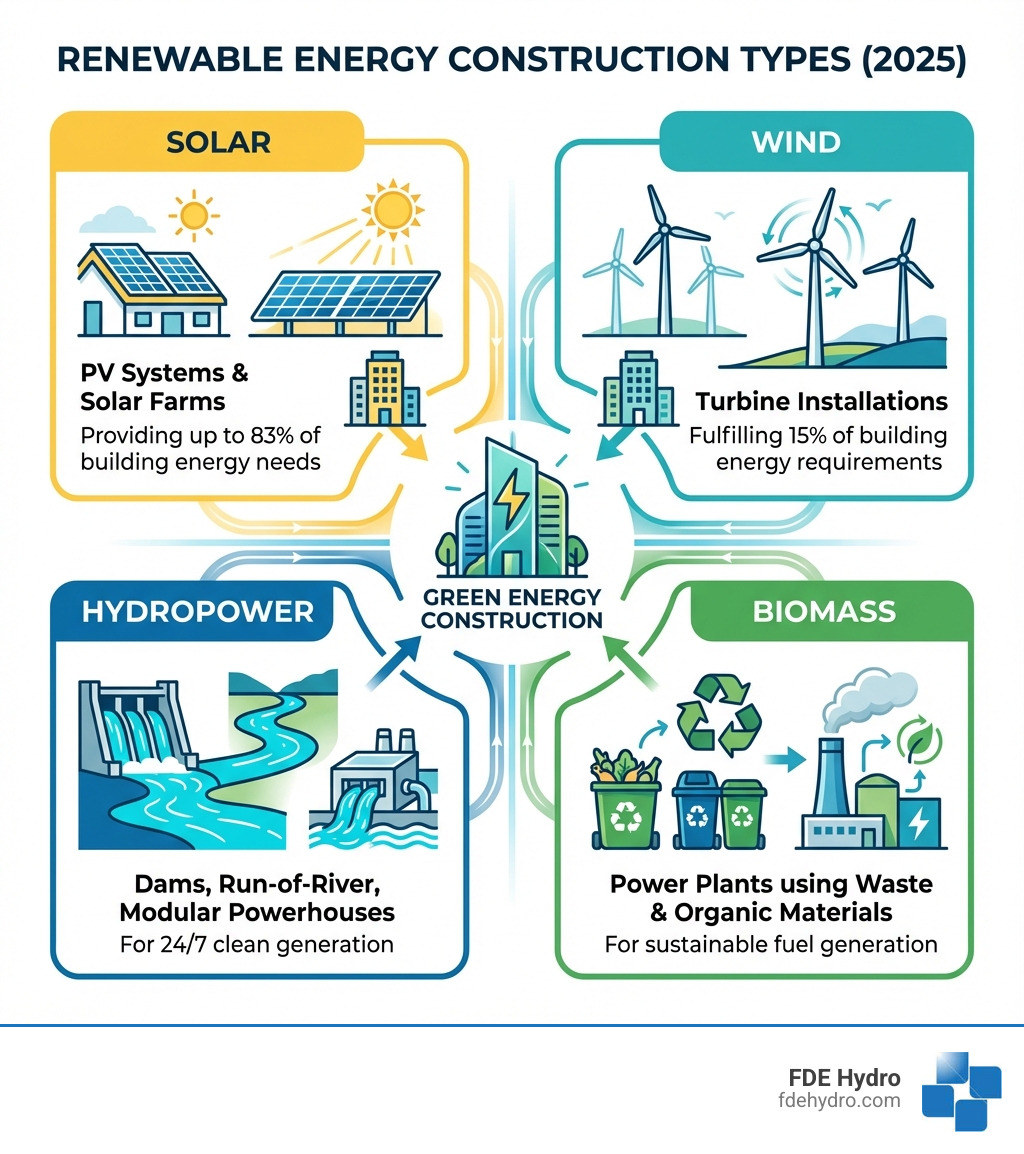 RENEWABLE ENERGY CONSTRUCTION TYPES (2025)

SOLAR

PV Systems & Solar Farms
Providing up to 83% of building energy needs

WIND

Turbine Installations
Fulfilling 15% of building energy requirements

GREEN ENERGY CONSTRUCTION

HYDROPOWER

Dams, Run-of-River, Modular Powerhouses
For 24/7 clean generation

BIOMASS

Power Plants using Waste & Organic Materials
For sustainable fuel generation

FDE Hydro
fdehydro.com